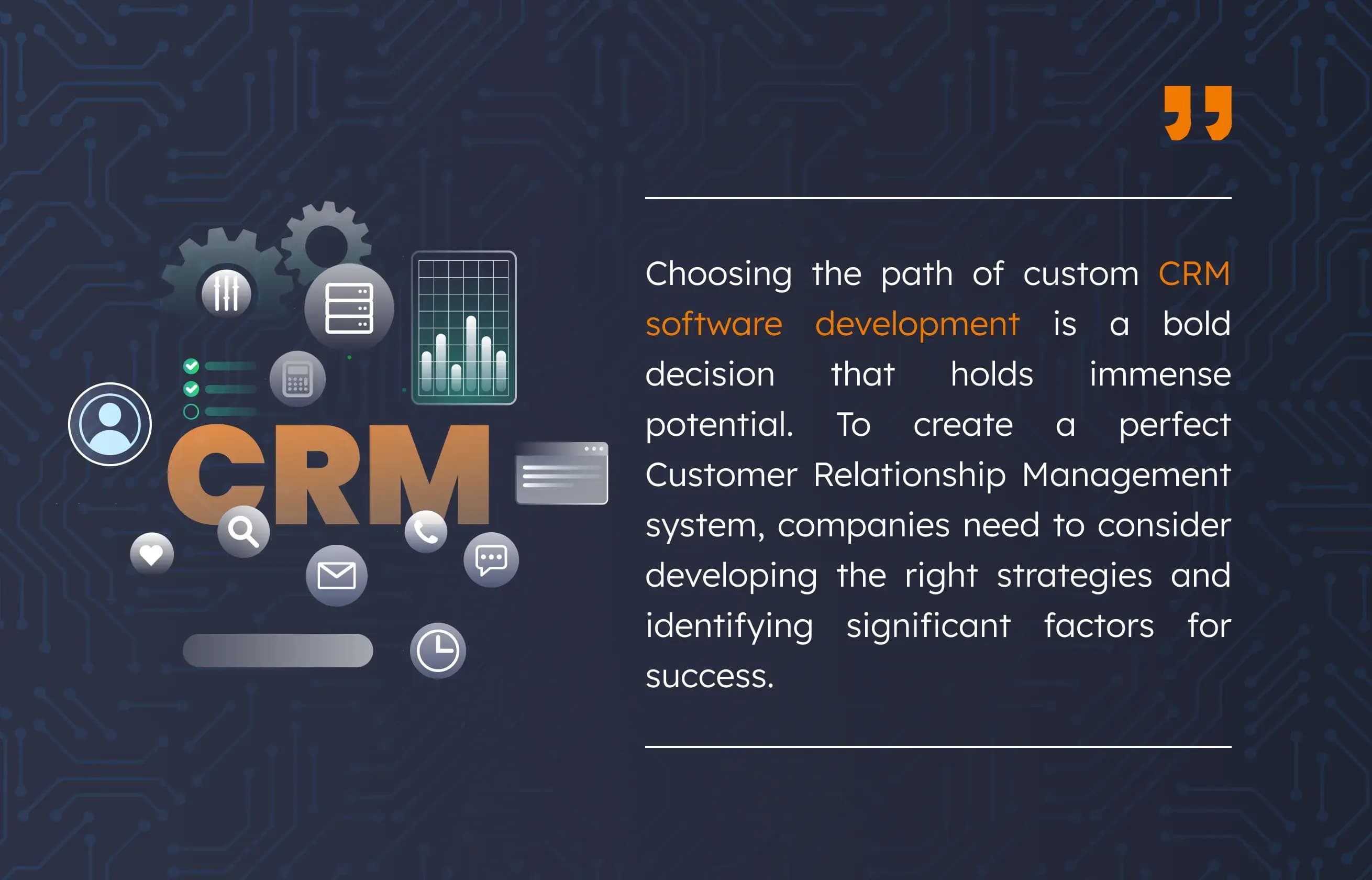 CRM

Choosing the path of custom CRM software development is a bold decision that holds immense potential. To create a perfect Customer Relationship Management system, companies need to consider developing the right strategies and identifying significant factors for success.